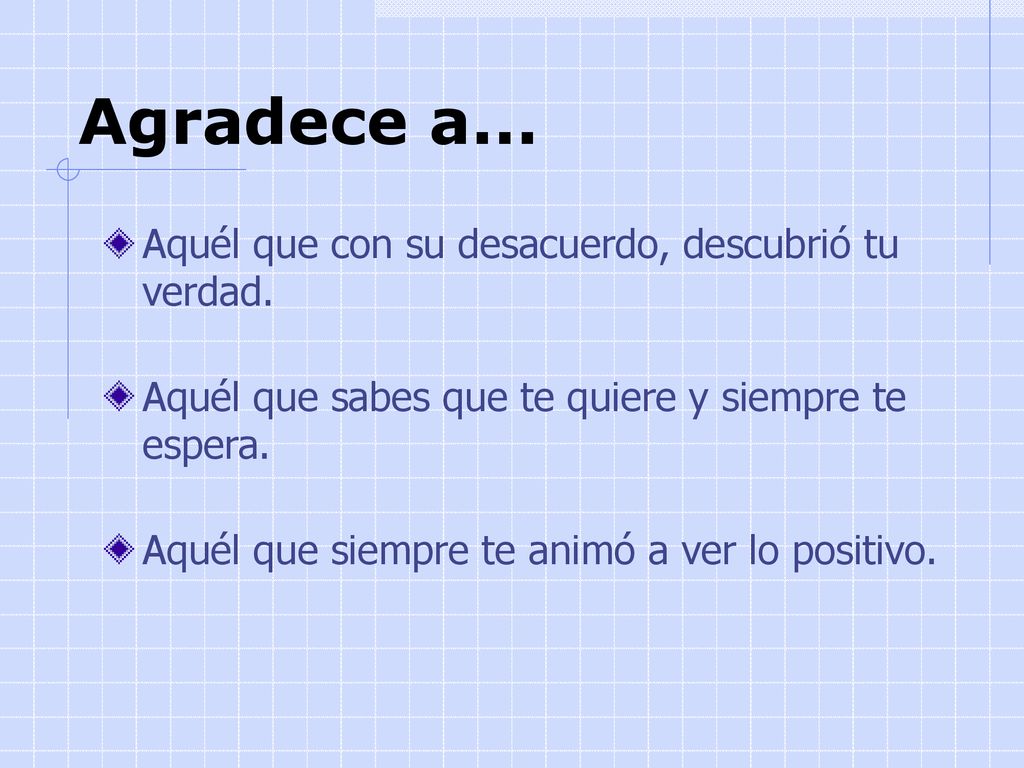 Agradece a…

Aquél que con su desacuerdo, descubrió tu verdad.

Aquél que sabes que te quiere y siempre te espera.

Aquél que siempre te animó a ver lo positivo.